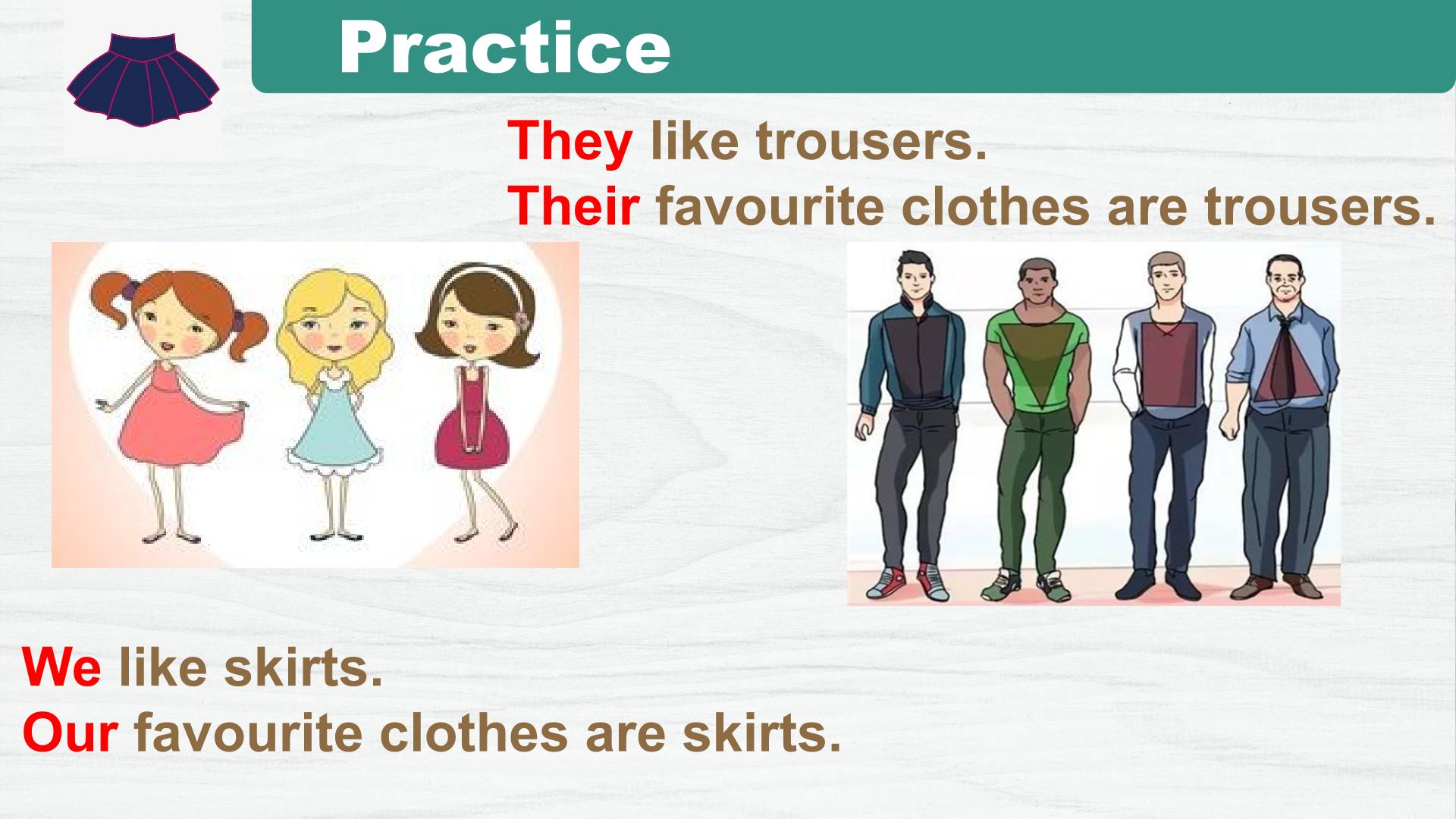 Practice

They like trousers.
Their favourite clothes are trousers.

We like skirts.
Our favourite clothes are skirts.